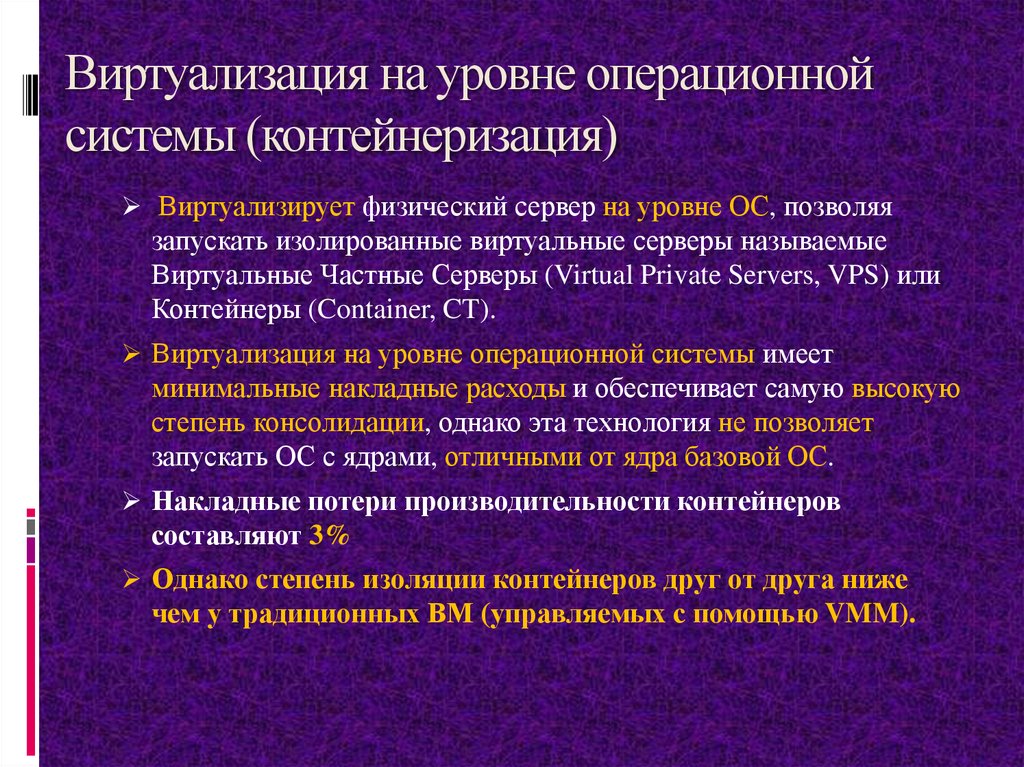 Виртуализация на уровне операционной системы (контейнеризация)

➢ Виртуализирует физический сервер на уровне ОС, позволяя запускать изолированные виртуальные серверы называемые Виртуальные Частные Серверы (Virtual Private Servers, VPS) или Контейнеры (Container, CT).

➢ Виртуализация на уровне операционной системы имеет минимальные накладные расходы и обеспечивает самую высокую степень консолидации, однако эта технология не позволяет запускать ОС с ядрами, отличными от ядра базовой ОС.

➢ Накладные потери производительности контейнеров составляют 3%

➢ Однако степень изоляции контейнеров друг от друга ниже чем у традиционных ВМ (управляемых с помощью VMM).